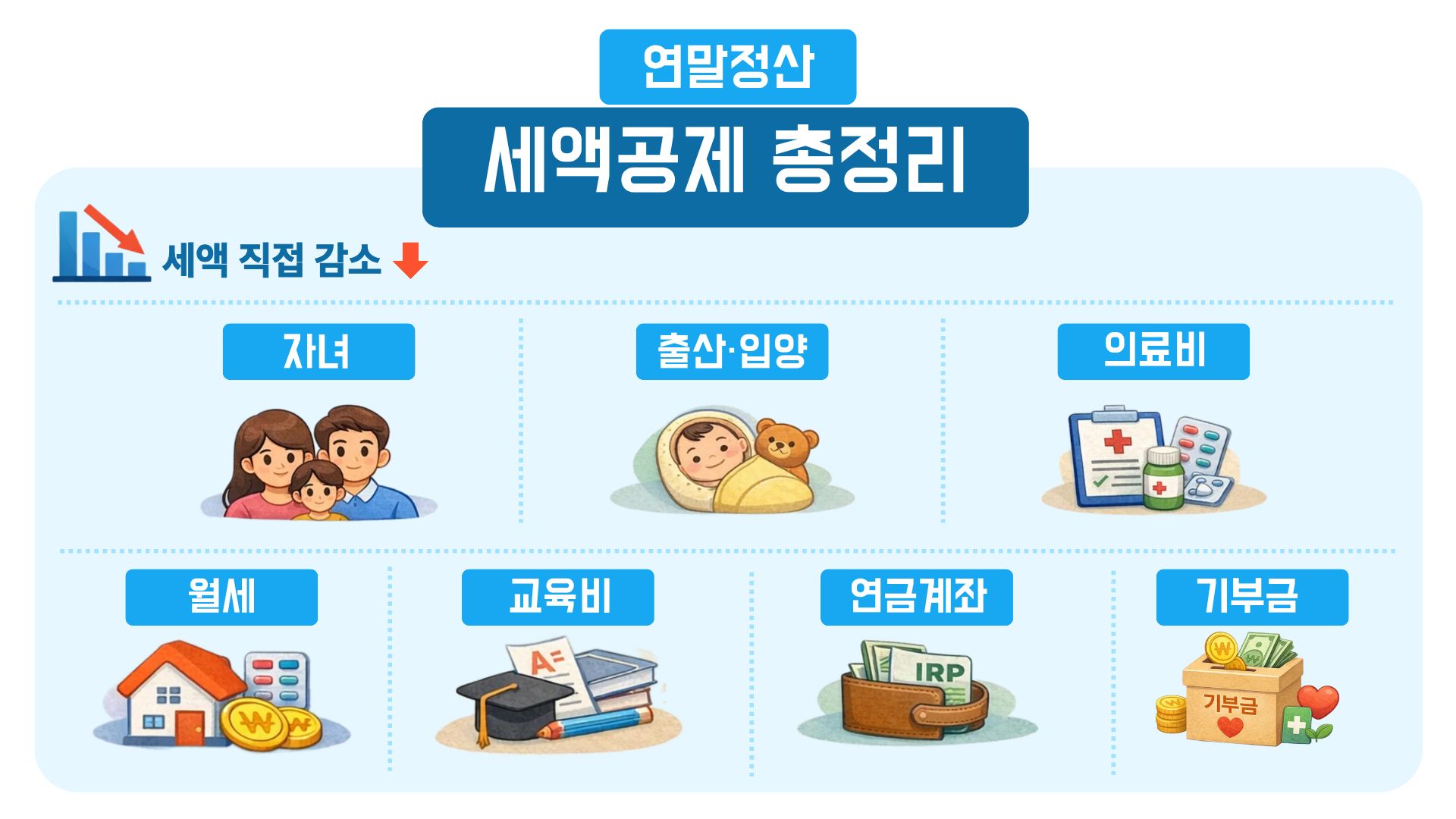 연말정산

세액공제 총정리

세액 직접 감소

자녀

출산·입양

의료비

월세

교육비

A=

연금계좌

IRP

기부금

기부금